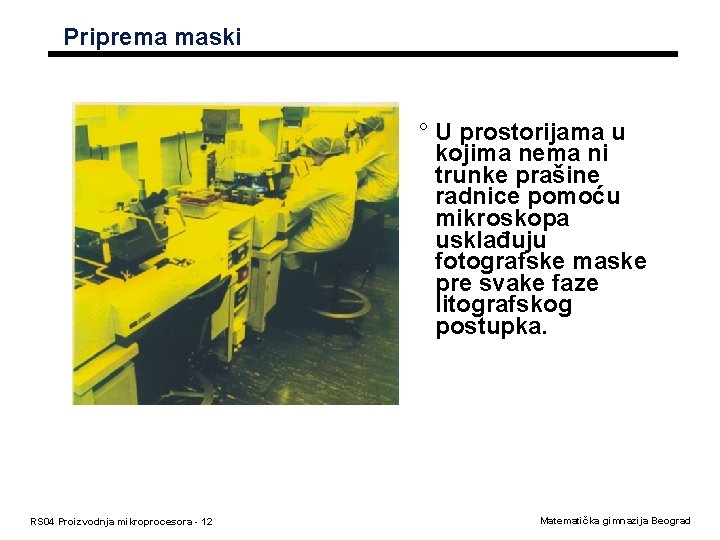 Priprema maski

° U prostorijama u kojima nema ni trunke prašine radnice pomoću mikroskopa usklađuju fotografske maske pre svake faze litografskog postupka.

RS04 Proizvodnja mikroprocesora - 12

Matematička gimnazija Beograd